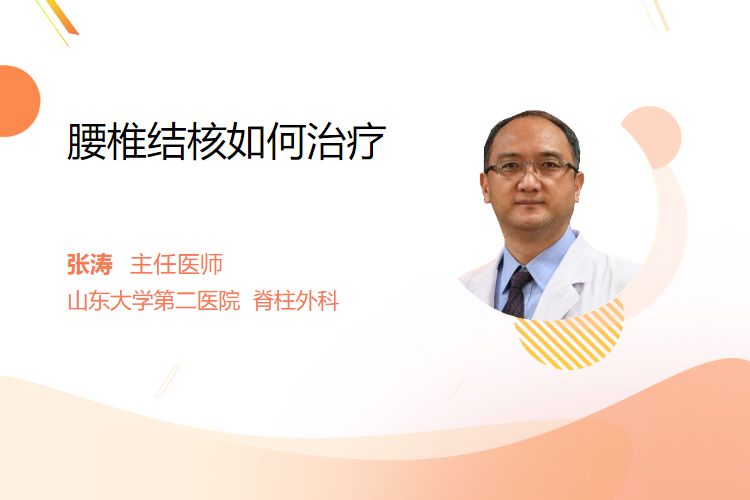 腰椎结核如何治疗

张涛 主任医师
山东大学第二医院 脊柱外科